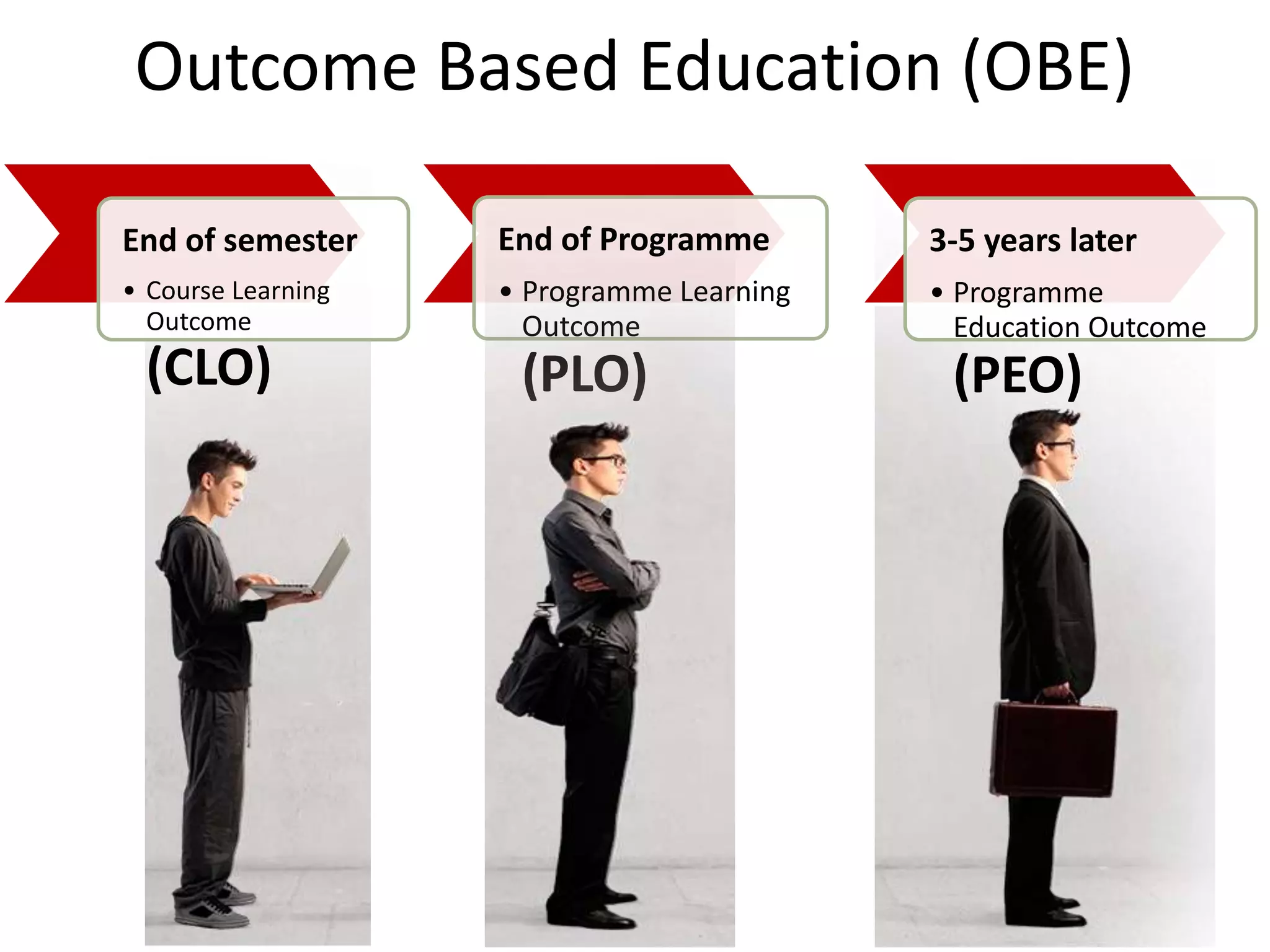 Outcome Based Education (OBE)

End of semester

• Course Learning Outcome

(CLO)

End of Programme

• Programme Learning Outcome

(PLO)

3-5 years later

• Programme Education Outcome

(PEO)